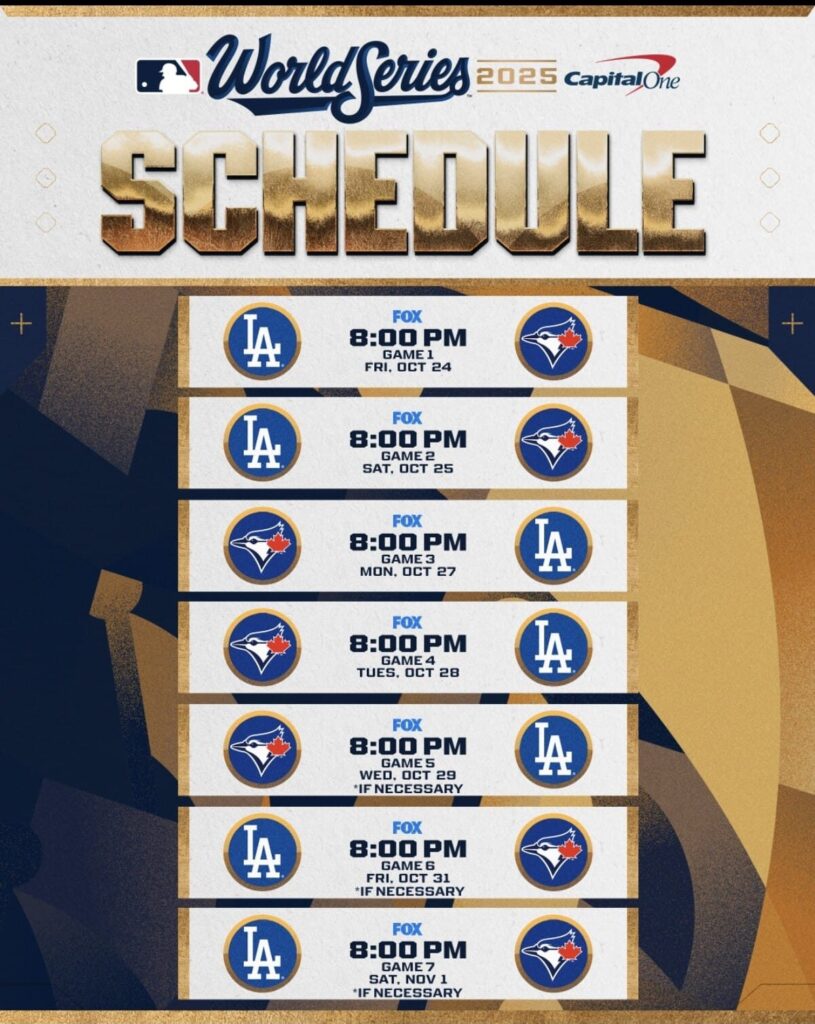 World Series 2025 Capital One

SCHEDULE

LA
FOX
8:00 PM
GAME 1
FRI, OCT 24

LA
FOX
8:00 PM
GAME 2
SAT, OCT 25

FOX
8:00 PM
GAME 3
MON, OCT 27
LA

FOX
8:00 PM
GAME 4
TUES, OCT 28
LA

FOX
8:00 PM
GAME 5
WED, OCT 29
*IF NECESSARY
LA

LA
FOX
8:00 PM
GAME 6
FRI, OCT 31
*IF NECESSARY

LA
FOX
8:00 PM
GAME 7
SAT, NOV 1
*IF NECESSARY